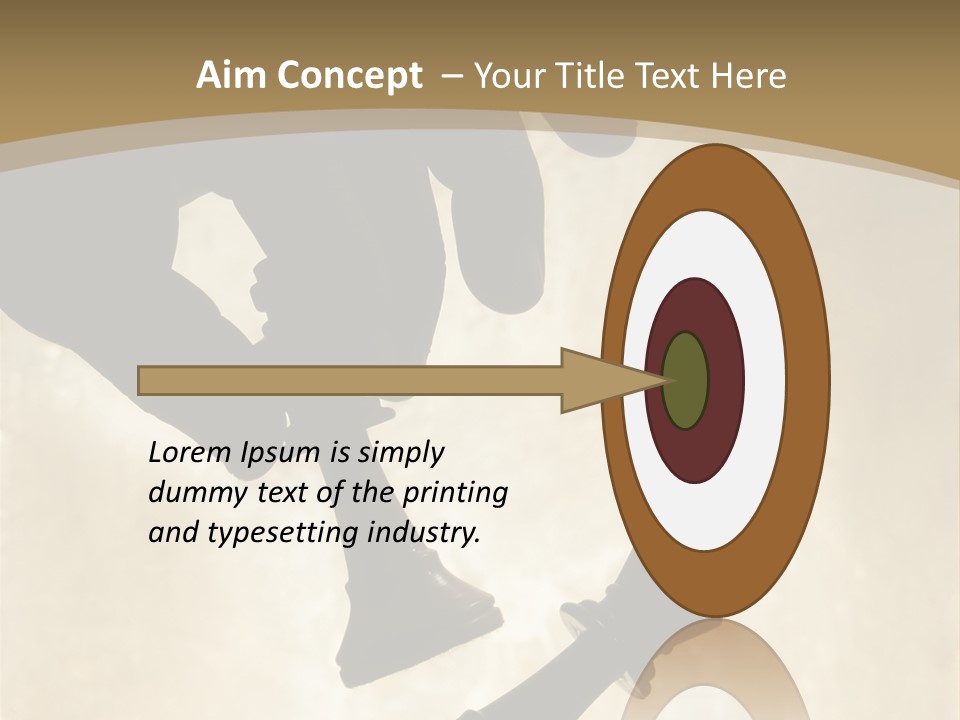 Aim Concept – Your Title Text Here

Lorem Ipsum is simply dummy text of the printing and typesetting industry.